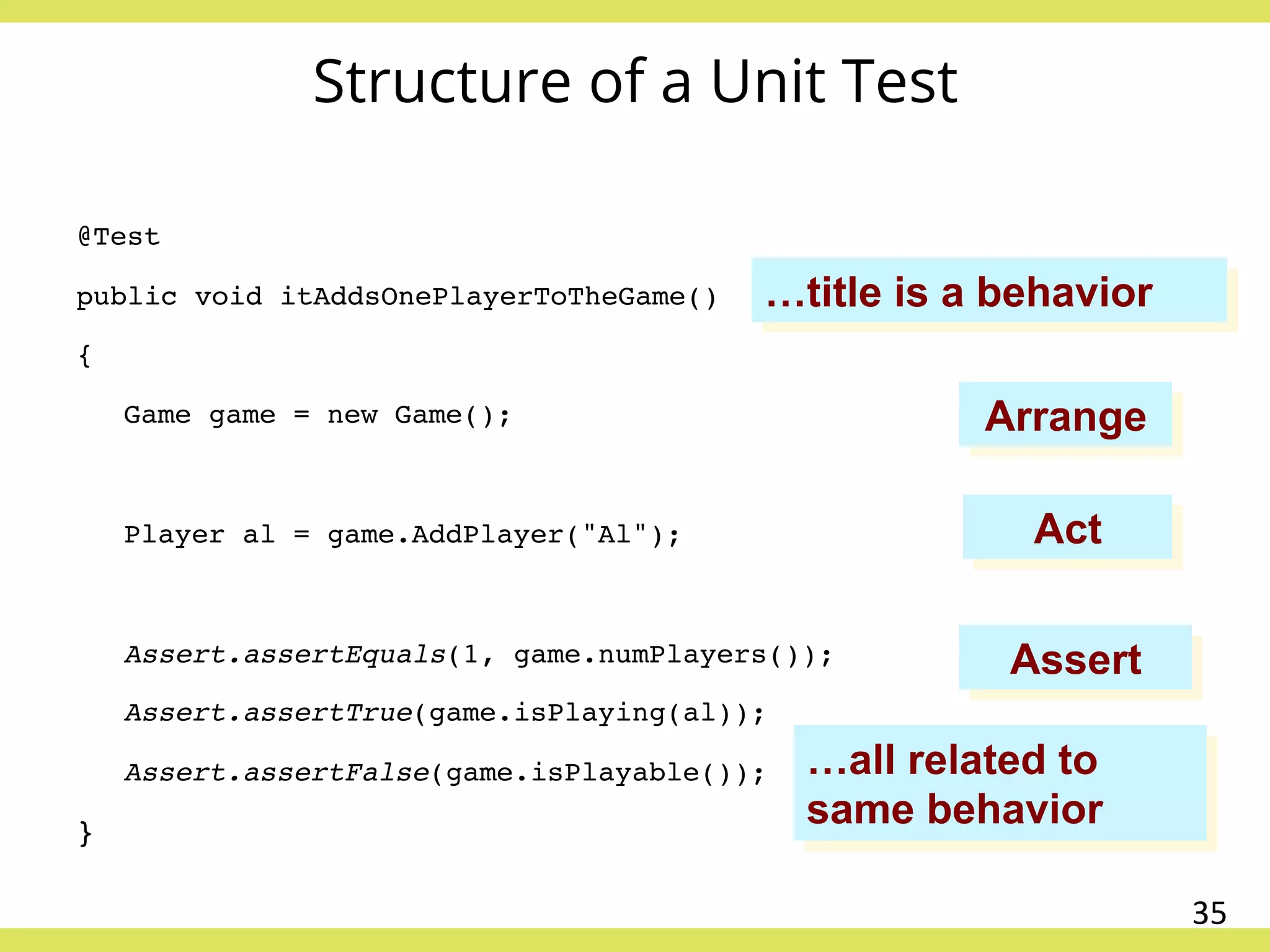 Structure of a Unit Test

@Test

public void itAddsOnePlayerToTheGame()

…title is a behavior

{

Game game = new Game();

Arrange

Player al = game.AddPlayer("Al");

Act

Assert.assertEquals(1, game.numPlayers());

Assert

Assert.assertTrue(game.isPlaying(al));

Assert.assertFalse(game.isPlayable());

…all related to same behavior

}

35